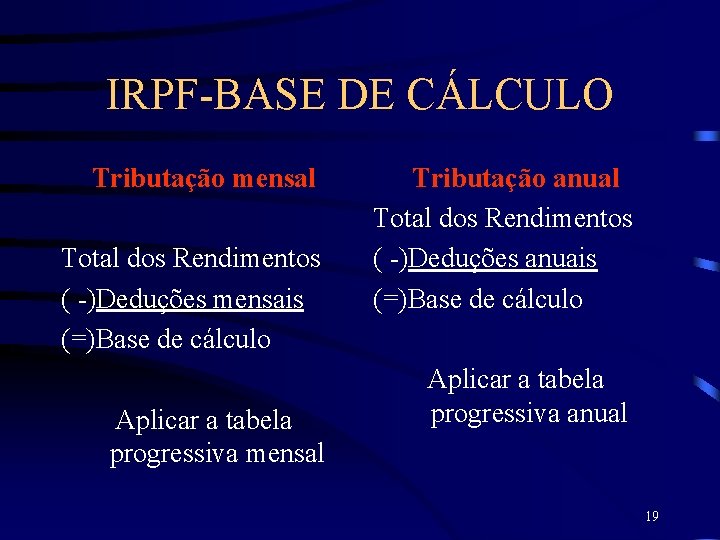 IRPF-BASE DE CÁLCULO

Tributação mensal

Total dos Rendimentos
( -)Deduções mensais
(=)Base de cálculo

Aplicar a tabela progressiva mensal

Tributação anual

Total dos Rendimentos
( -)Deduções anuais
(=)Base de cálculo

Aplicar a tabela progressiva anual

19